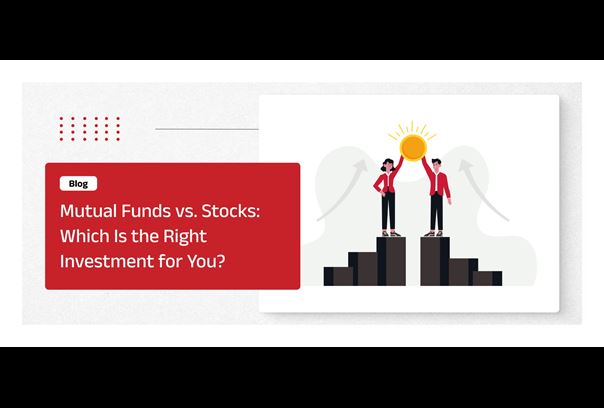 Blog

Mutual Funds vs. Stocks: Which Is the Right Investment for You?